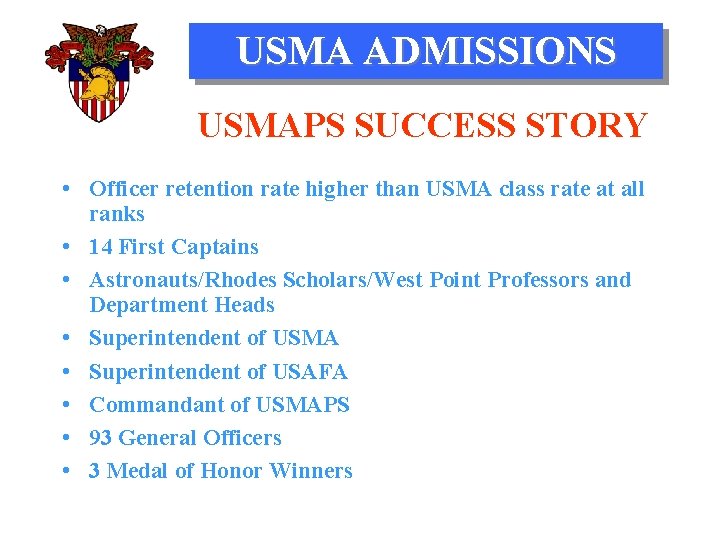 USMA ADMISSIONS

USMAPS SUCCESS STORY

• Officer retention rate higher than USMA class rate at all ranks
• 14 First Captains
• Astronauts/Rhodes Scholars/West Point Professors and Department Heads
• Superintendent of USMA
• Superintendent of USAFA
• Commandant of USMAPS
• 93 General Officers
• 3 Medal of Honor Winners